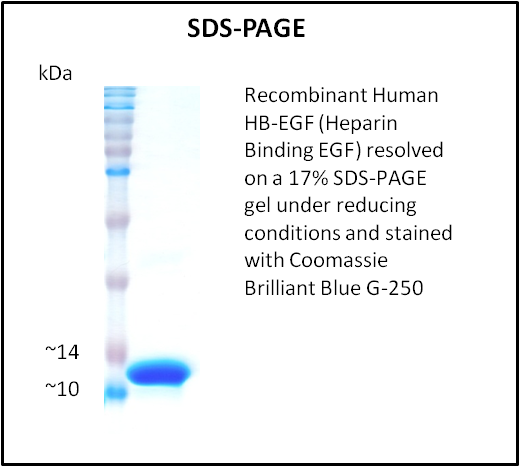 SDS-PAGE

kDa

Recombinant Human HB-EGF (Heparin Binding EGF) resolved on a 17% SDS-PAGE gel under reducing conditions and stained with Coomassie Brilliant Blue G-250

~14

~10